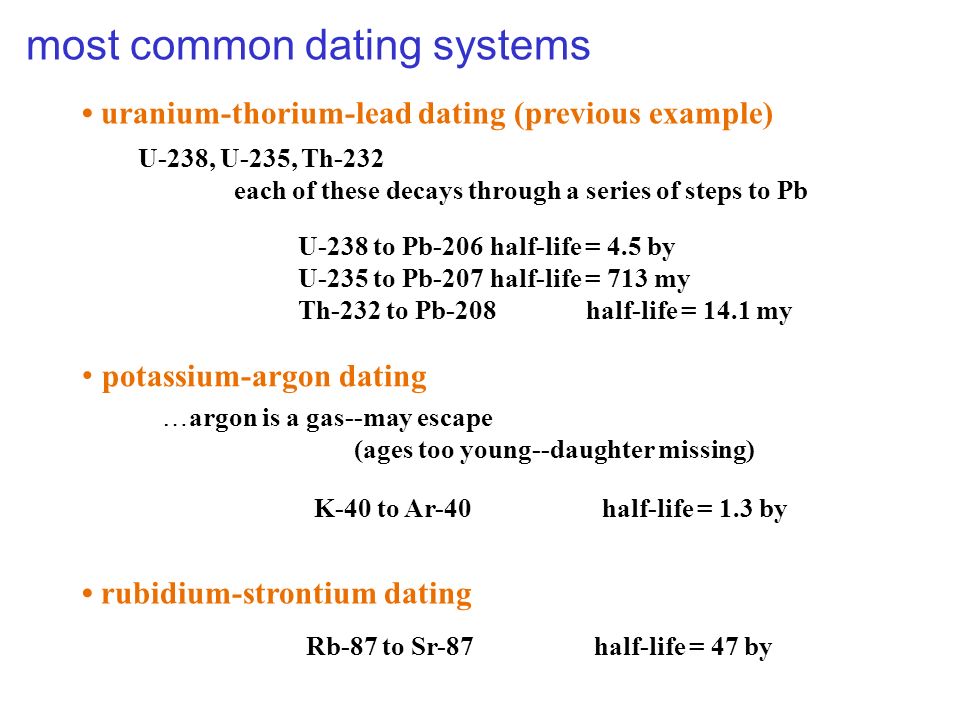 most common dating systems

• uranium-thorium-lead dating (previous example)

U-238, U-235, Th-232
each of these decays through a series of steps to Pb

U-238 to Pb-206 half-life = 4.5 by
U-235 to Pb-207 half-life = 713 my
Th-232 to Pb-208 half-life = 14.1 my

• potassium-argon dating

…argon is a gas--may escape
(ages too young--daughter missing)

K-40 to Ar-40 half-life = 1.3 by

• rubidium-strontium dating

Rb-87 to Sr-87 half-life = 47 by